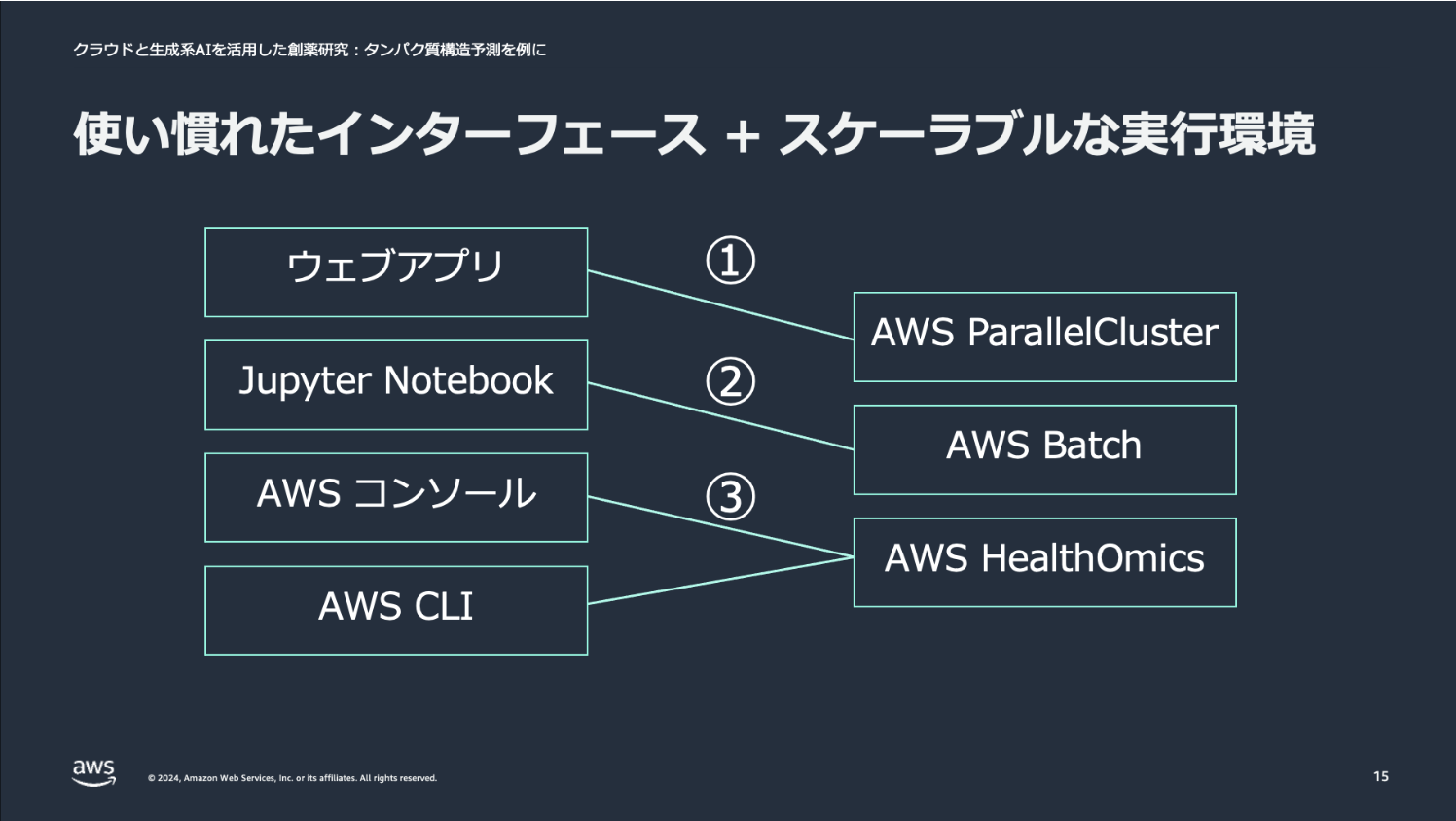 クラウドと生成系AIを活用した創薬研究：タンパク質構造予測を例に

使い慣れたインターフェース + スケーラブルな実行環境

ウェブアプリ

Jupyter Notebook

AWS コンソール

AWS CLI

①

②

③

AWS ParallelCluster

AWS Batch

AWS HealthOmics

aws

© 2024, Amazon Web Services, Inc. or its affiliates. All rights reserved.

15